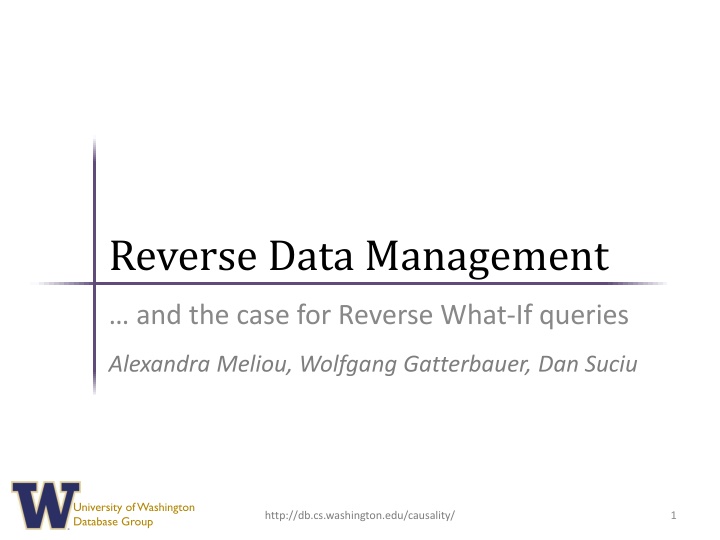 Reverse Data Management

… and the case for Reverse What-If queries

Alexandra Meliou, Wolfgang Gatterbauer, Dan Suciu

W University of Washington Database Group

http://db.cs.washington.edu/causality/

1